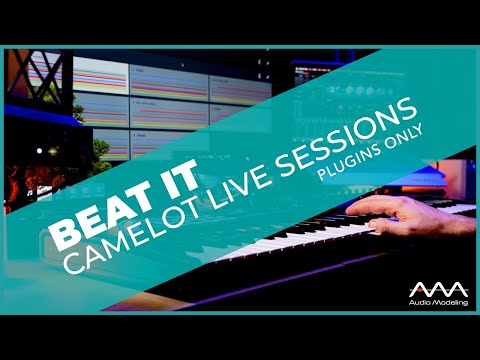 BEAT IT
CAMELOT LIVE SESSIONS
PLUGINS ONLY

Audio Modeling